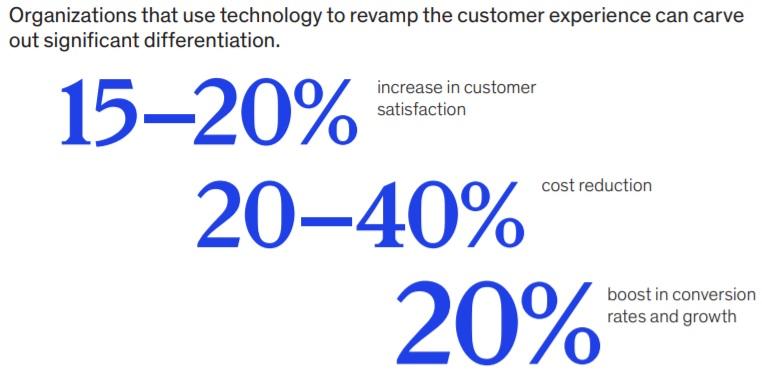 Organizations that use technology to revamp the customer experience can carve out significant differentiation.

15–20% increase in customer satisfaction

20–40% cost reduction

20% boost in conversion rates and growth